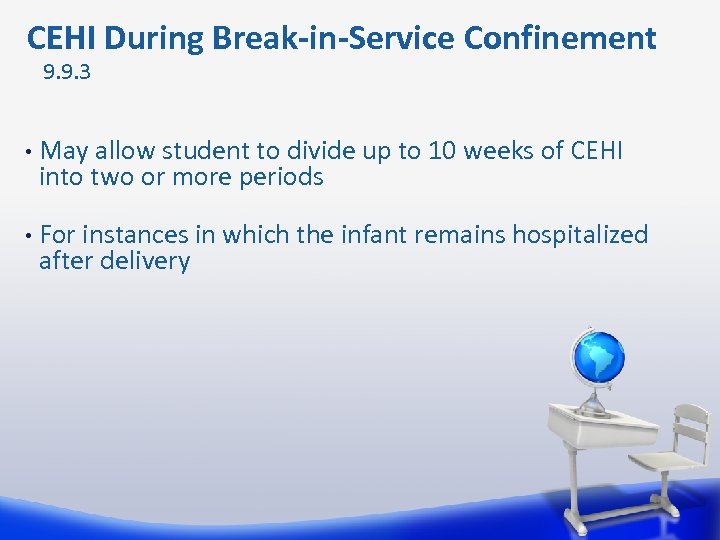 CEHI During Break-in-Service Confinement
9.9.3

• May allow student to divide up to 10 weeks of CEHI into two or more periods

• For instances in which the infant remains hospitalized after delivery